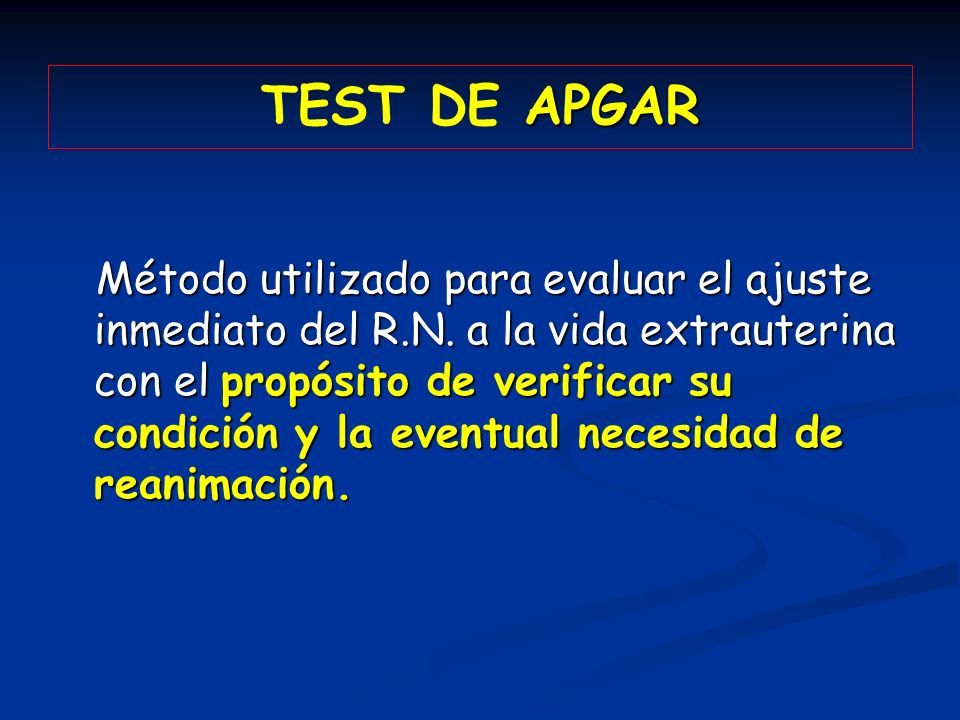 TEST DE APGAR

Método utilizado para evaluar el ajuste inmediato del R.N. a la vida extrauterina con el propósito de verificar su condición y la eventual necesidad de reanimación.